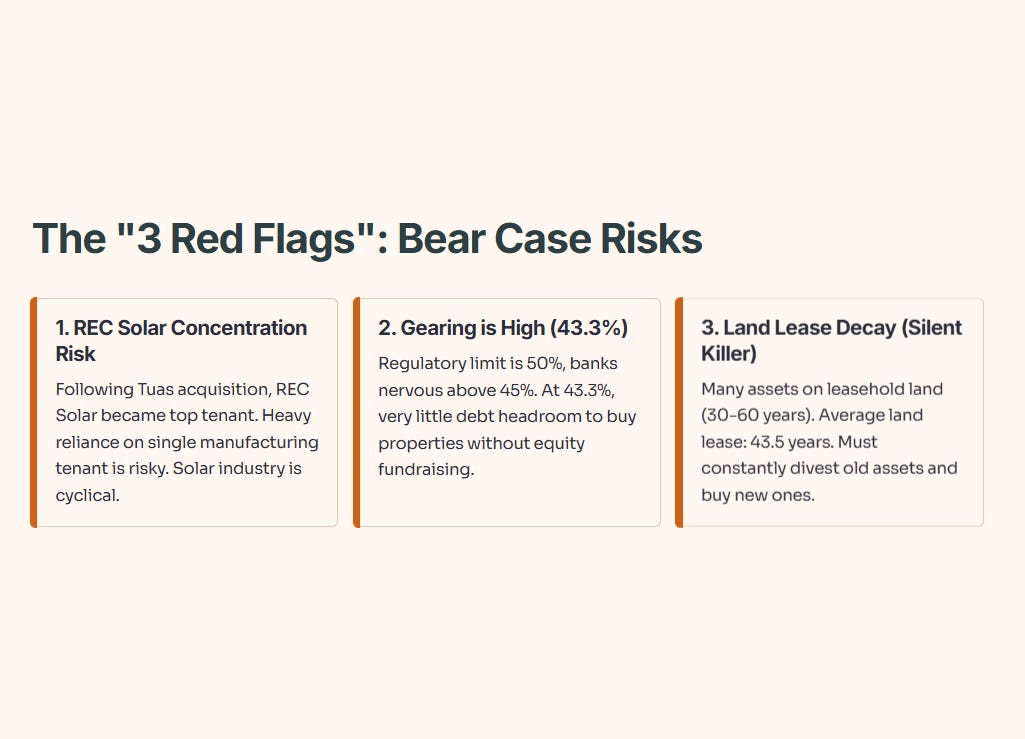 The "3 Red Flags": Bear Case Risks

1. REC Solar Concentration Risk

Following Tuas acquisition, REC Solar became top tenant. Heavy reliance on single manufacturing tenant is risky. Solar industry is cyclical.

2. Gearing is High (43.3%)

Regulatory limit is 50%, banks nervous above 45%. At 43.3%, very little debt headroom to buy properties without equity fundraising.

3. Land Lease Decay (Silent Killer)

Many assets on leasehold land (30-60 years). Average land lease: 43.5 years. Must constantly divest old assets and buy new ones.